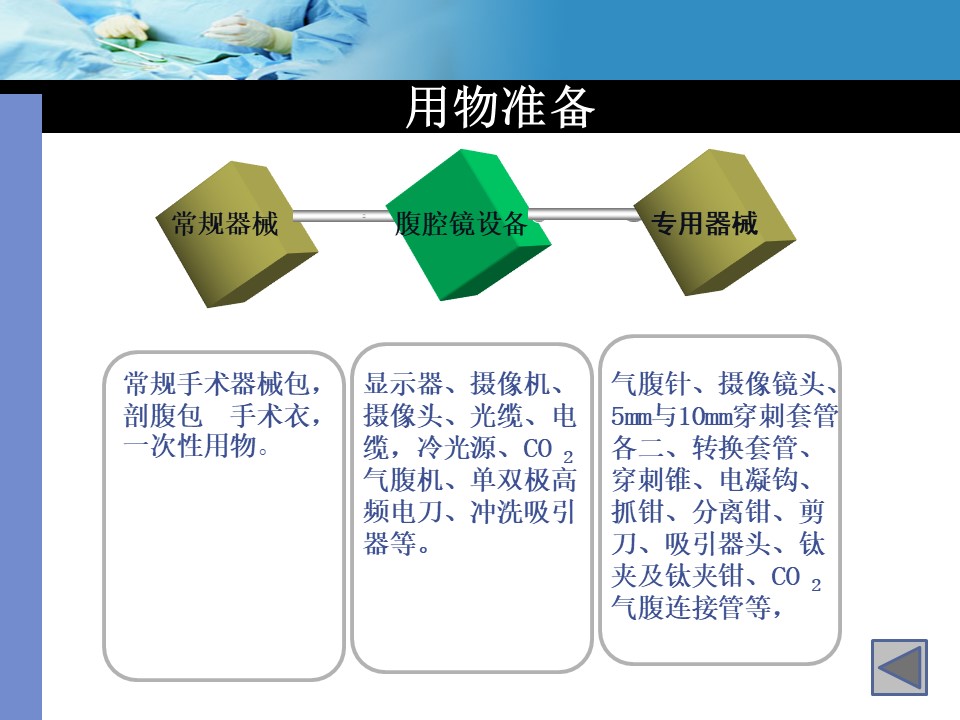 用物准备

常规器械

腹腔镜设备

专用器械

常规手术器械包，剖腹包　手术衣，一次性用物。

显示器、摄像机、摄像头、光缆、电缆，冷光源、$CO_2$气腹机、单双极高频电刀、冲洗吸引器等。

气腹针、摄像镜头、5mm与10mm穿刺套管各二、转换套管、穿刺锥、电凝钩、抓钳、分离钳、剪刀、吸引器头、钛夹及钛夹钳、$CO_2$气腹连接管等，